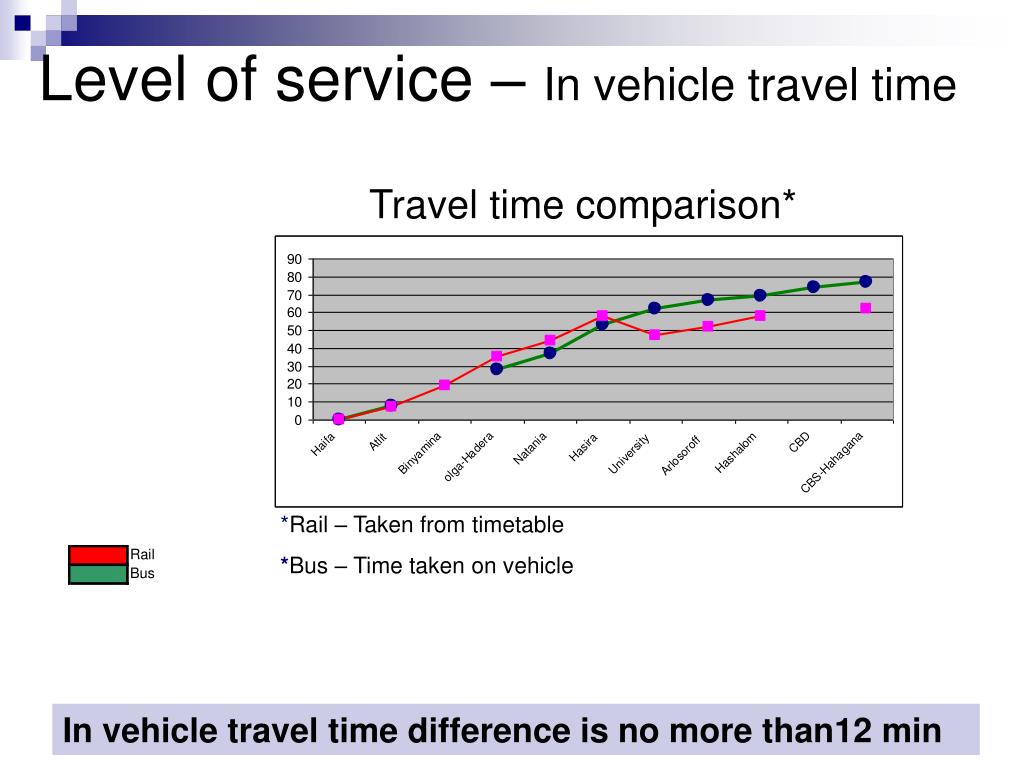 Level of service – In vehicle travel time

Travel time comparison*

90
80
70
60
50
40
30
20
10
0

Haifa
Atlit
Binyamina
olga-Hadera
Natania
Hasira
University
Arlosoroff
Hashalom
CBD
CBS-Hahagana

*Rail – Taken from timetable

*Bus – Time taken on vehicle

Rail
Bus

In vehicle travel time difference is no more than12 min